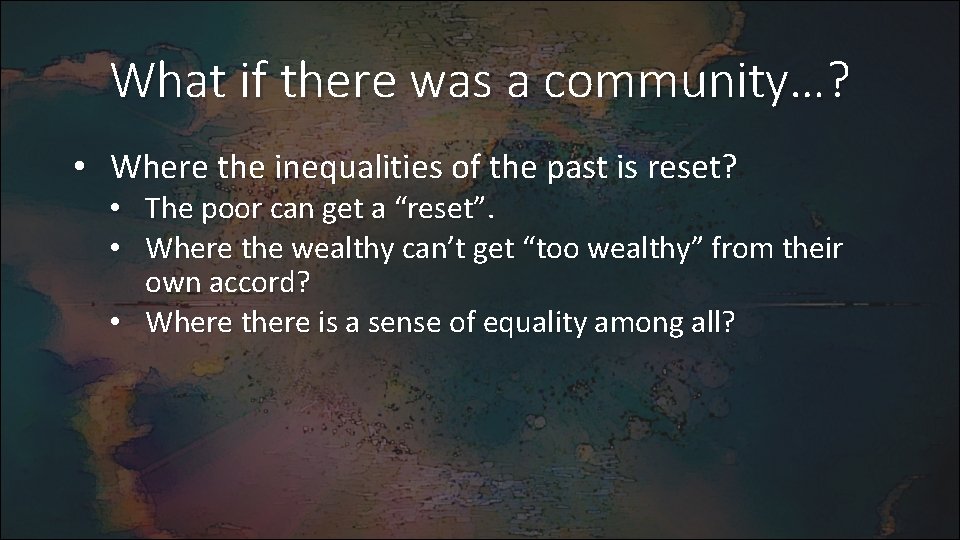 What if there was a community…?

• Where the inequalities of the past is reset?
  • The poor can get a “reset”.
  • Where the wealthy can’t get “too wealthy” from their own accord?
  • Where there is a sense of equality among all?